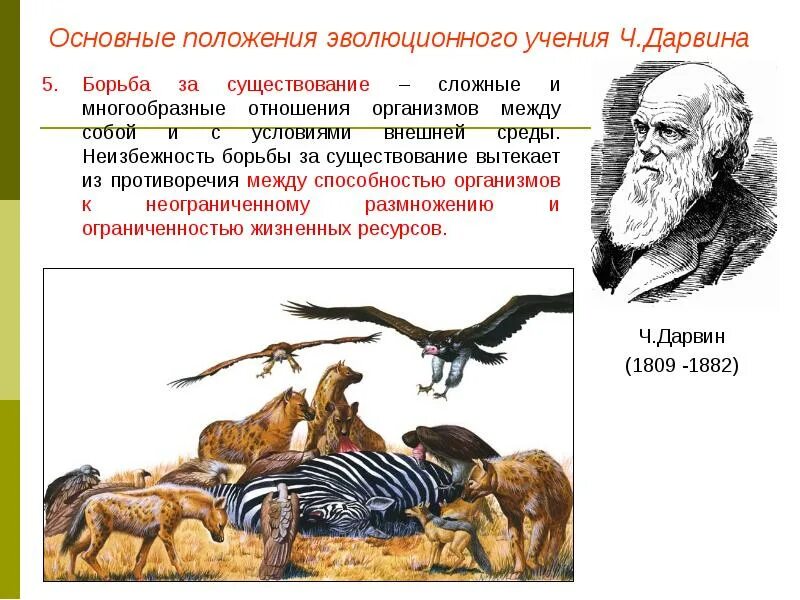 Основные положения эволюционного учения Ч.Дарвина

5. Борьба за существование – сложные и многообразные отношения организмов между собой и с условиями внешней среды. Неизбежность борьбы за существование вытекает из противоречия между способностью организмов к неограниченному размножению и ограниченностью жизненных ресурсов.

Ч.Дарвин
(1809 -1882)